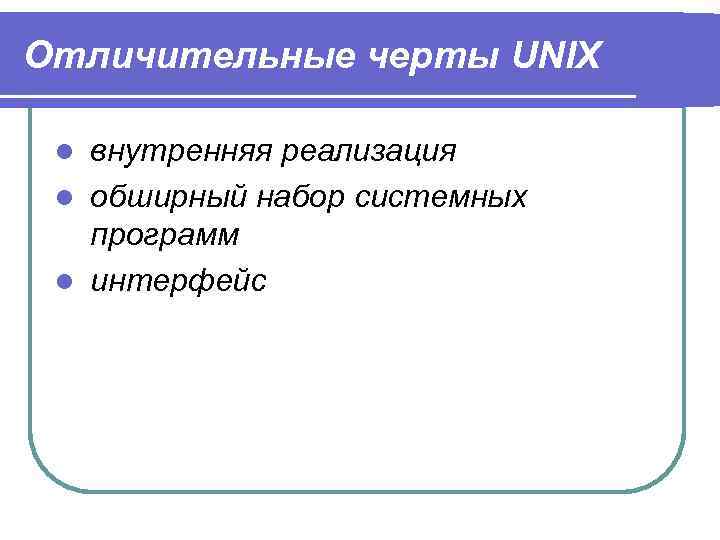 Отличительные черты UNIX

- внутренняя реализация
- обширный набор системных программ
- интерфейс